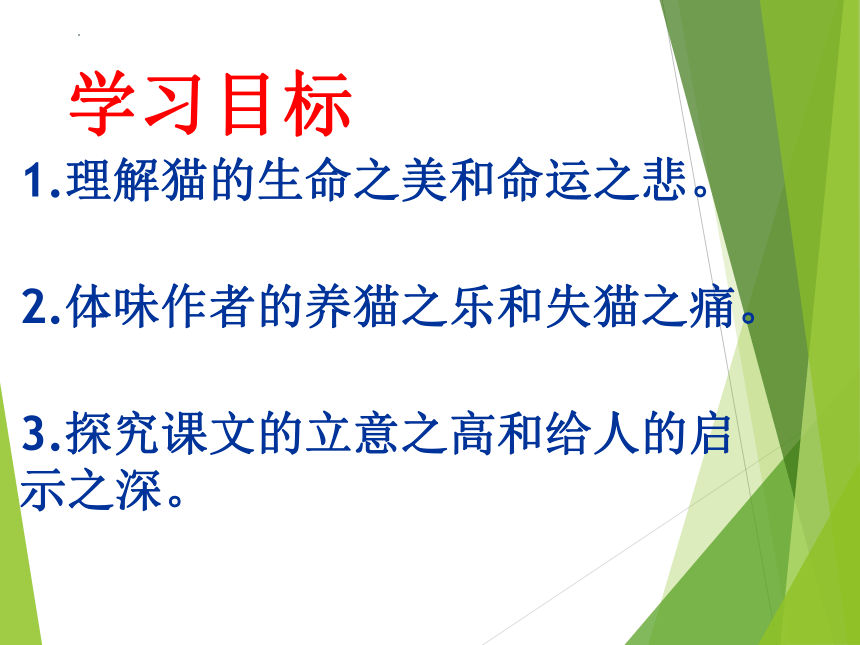 学习目标

1.理解猫的生命之美和命运之悲。

2.体味作者的养猫之乐和失猫之痛。

3.探究课文的立意之高和给人的启示之深。